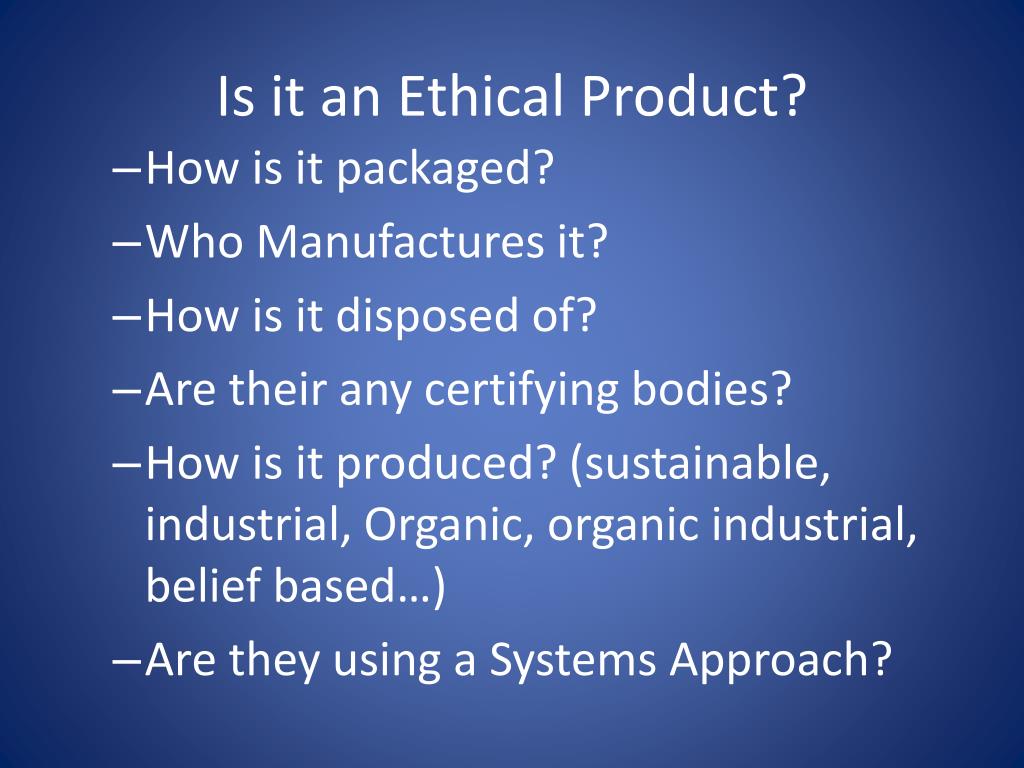 Is it an Ethical Product?

–How is it packaged?

–Who Manufactures it?

–How is it disposed of?

–Are their any certifying bodies?

–How is it produced? (sustainable, industrial, Organic, organic industrial, belief based…)

–Are they using a Systems Approach?